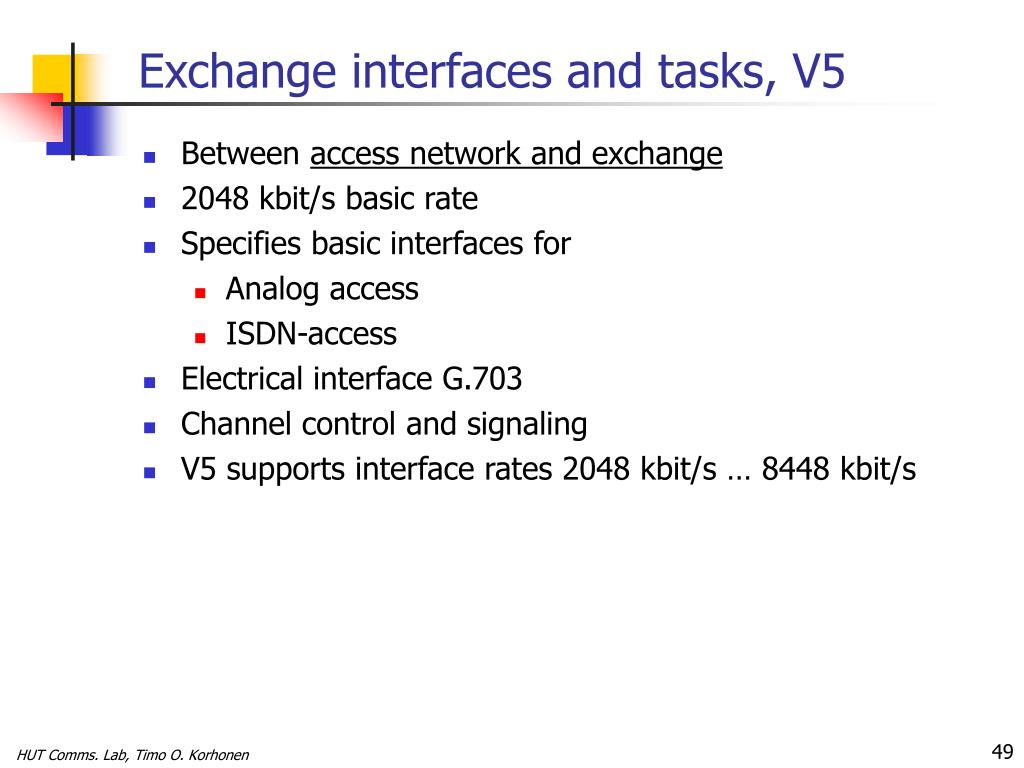 Exchange interfaces and tasks, V5

- Between access network and exchange
- 2048 kbit/s basic rate
- Specifies basic interfaces for
  - Analog access
  - ISDN-access
- Electrical interface G.703
- Channel control and signaling
- V5 supports interface rates 2048 kbit/s … 8448 kbit/s

HUT Comms. Lab, Timo O. Korhonen

49